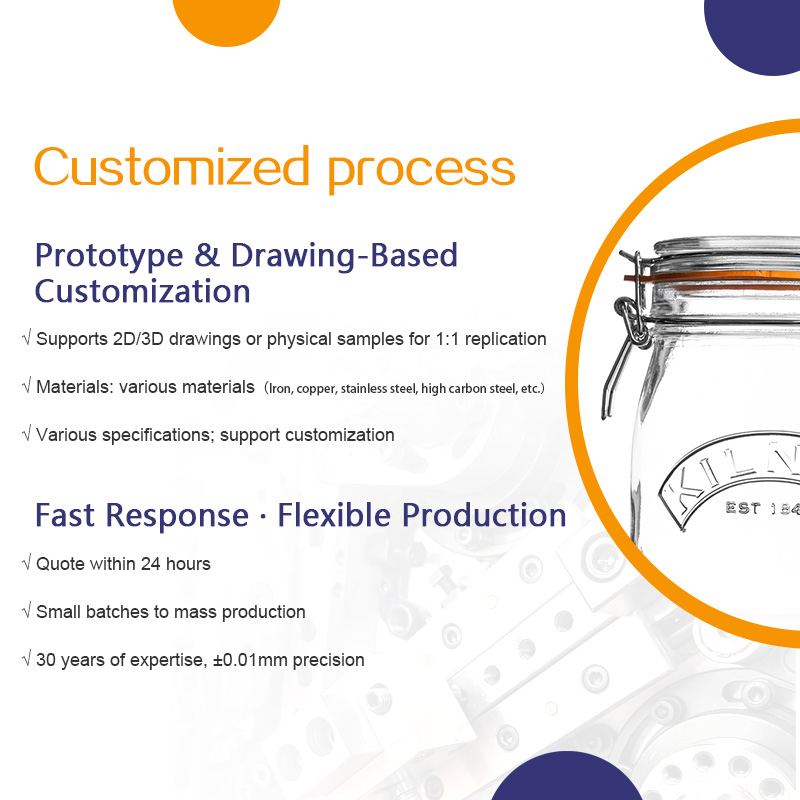 Customized process

Prototype & Drawing-Based Customization

√ Supports 2D/3D drawings or physical samples for 1:1 replication

√ Materials: various materials (Iron, copper, stainless steel, high carbon steel, etc.)

√ Various specifications; support customization

Fast Response · Flexible Production

√ Quote within 24 hours

√ Small batches to mass production

√ 30 years of expertise, ±0.01mm precision

KILN

EST 184